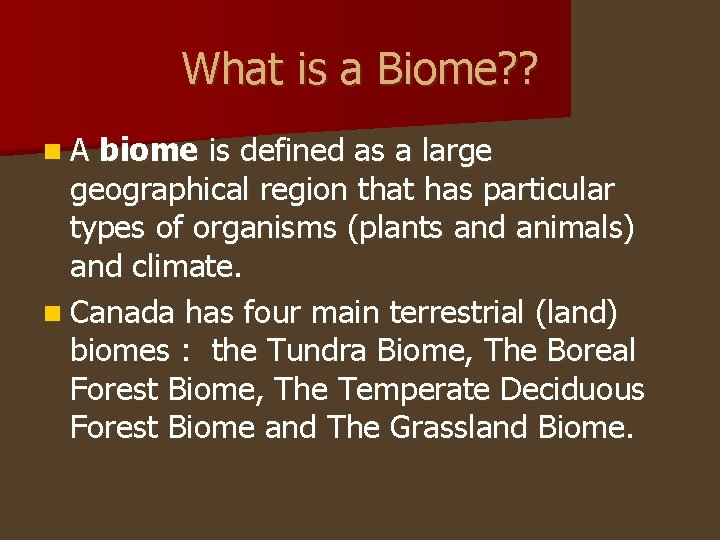 What is a Biome??

A biome is defined as a large geographical region that has particular types of organisms (plants and animals) and climate.

Canada has four main terrestrial (land) biomes : the Tundra Biome, The Boreal Forest Biome, The Temperate Deciduous Forest Biome and The Grassland Biome.